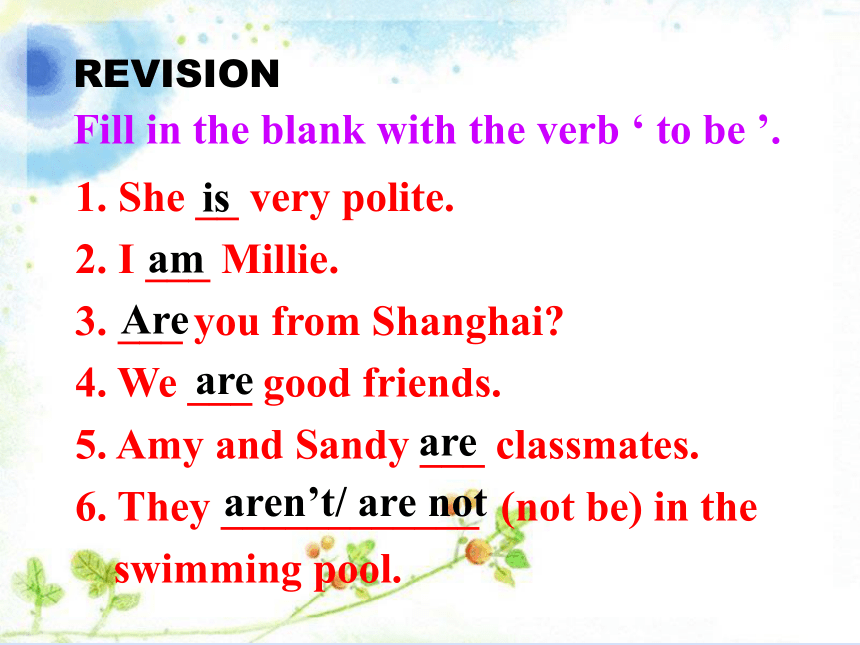 REVISION

Fill in the blank with the verb ‘ to be ’.

1. She is very polite.

2. I am Millie.

3. Are you from Shanghai?

4. We are good friends.

5. Amy and Sandy are classmates.

6. They aren’t/ are not (not be) in the swimming pool.